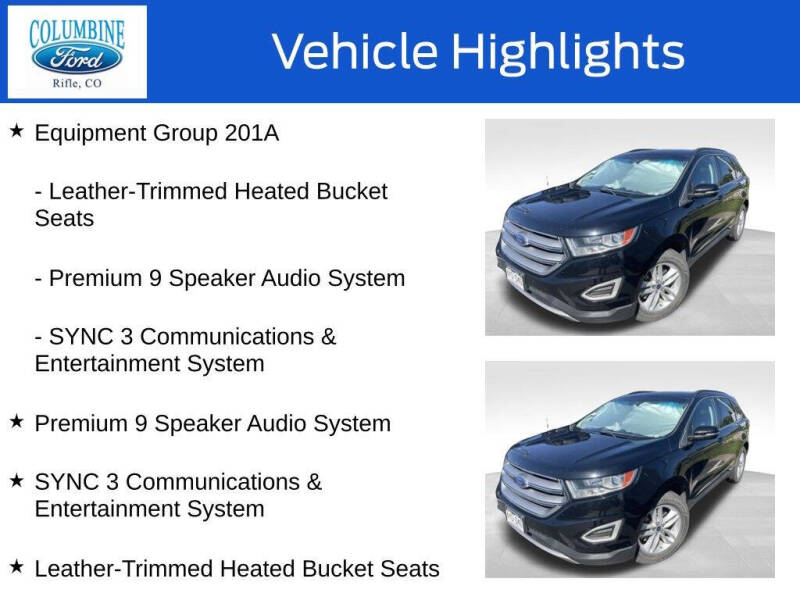 COLUMBINE
Ford
Rifle, CO

Vehicle Highlights

★ Equipment Group 201A

- Leather-Trimmed Heated Bucket Seats

- Premium 9 Speaker Audio System

- SYNC 3 Communications & Entertainment System

★ Premium 9 Speaker Audio System

★ SYNC 3 Communications & Entertainment System

★ Leather-Trimmed Heated Bucket Seats